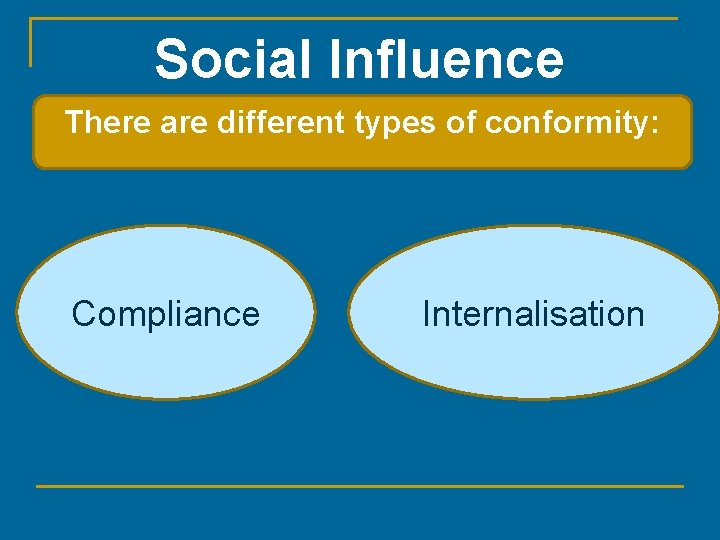 Social Influence

There are different types of conformity:

Compliance

Internalisation